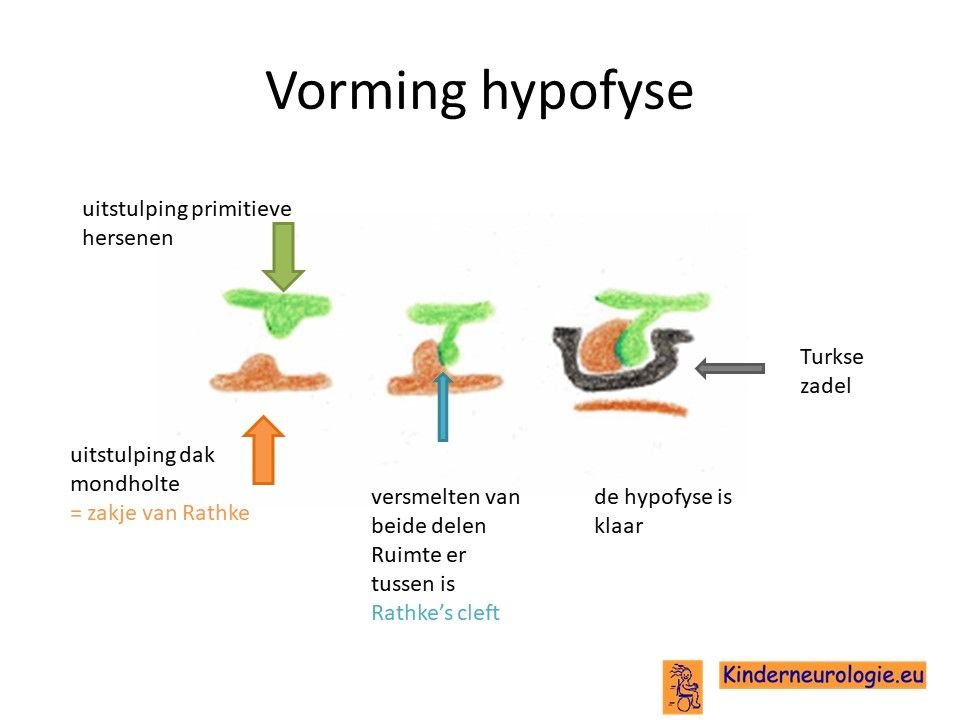 Vorming hypofyse

uitstulping primitieve hersenen

Turkse zadel

uitstulping dak mondholte
= zakje van Rathke

versmelten van beide delen
Ruimte er tussen is
Rathke's cleft

de hypofyse is klaar

Kinderneurologie.eu